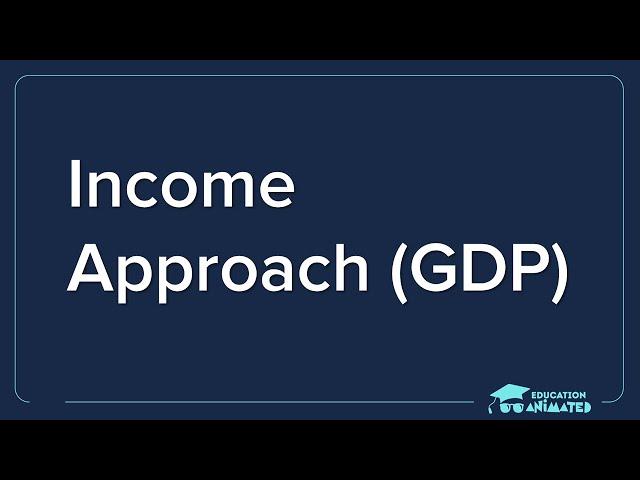 Income
Approach (GDP)

EDUCATION
ANIMATED